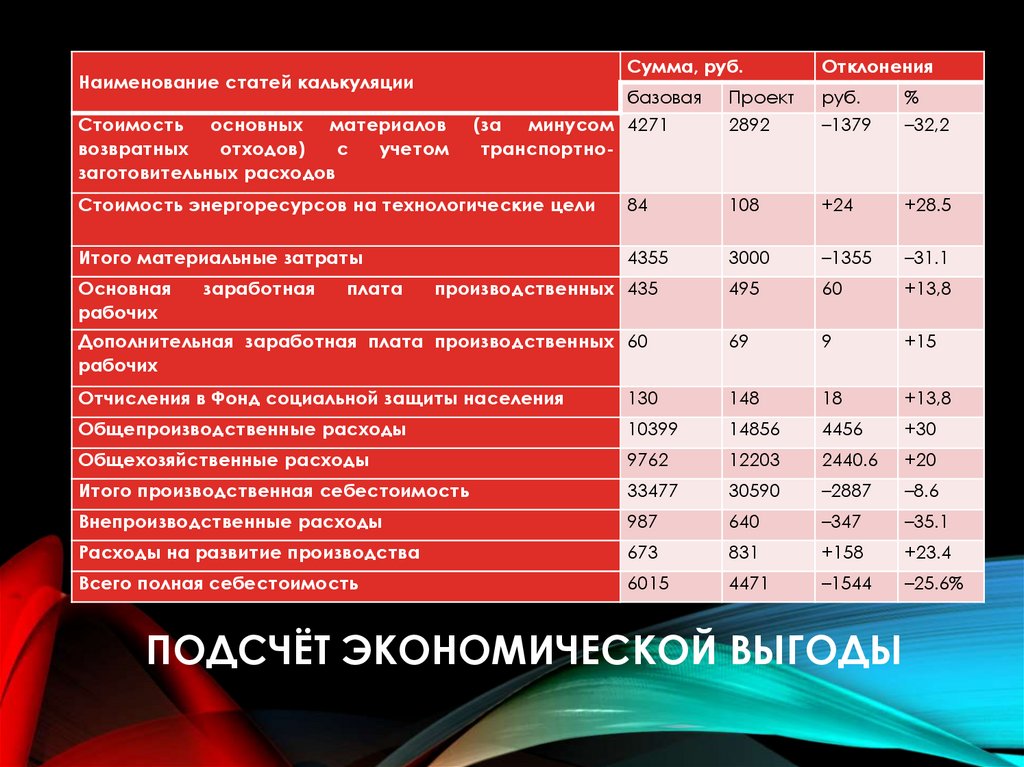 | Наименование статей калькуляции | Сумма, руб. | | Отклонения | |
|---|---|---|---|---|
| | базовая | Проект | руб. | % |
| Стоимость основных материалов (за минусом возвратных отходов) с учетом транспортно-заготовительных расходов | 4271 | 2892 | –1379 | –32,2 |
| Стоимость энергоресурсов на технологические цели | 84 | 108 | +24 | +28.5 |
| Итого материальные затраты | 4355 | 3000 | –1355 | –31.1 |
| Основная заработная плата производственных рабочих | 435 | 495 | 60 | +13,8 |
| Дополнительная заработная плата производственных рабочих | 60 | 69 | 9 | +15 |
| Отчисления в Фонд социальной защиты населения | 130 | 148 | 18 | +13,8 |
| Общепроизводственные расходы | 10399 | 14856 | 4456 | +30 |
| Общехозяйственные расходы | 9762 | 12203 | 2440.6 | +20 |
| Итого производственная себестоимость | 33477 | 30590 | –2887 | –8.6 |
| Внепроизводственные расходы | 987 | 640 | –347 | –35.1 |
| Расходы на развитие производства | 673 | 831 | +158 | +23.4 |
| Всего полная себестоимость | 6015 | 4471 | –1544 | –25.6% |

ПОДСЧЁТ ЭКОНОМИЧЕСКОЙ ВЫГОДЫ